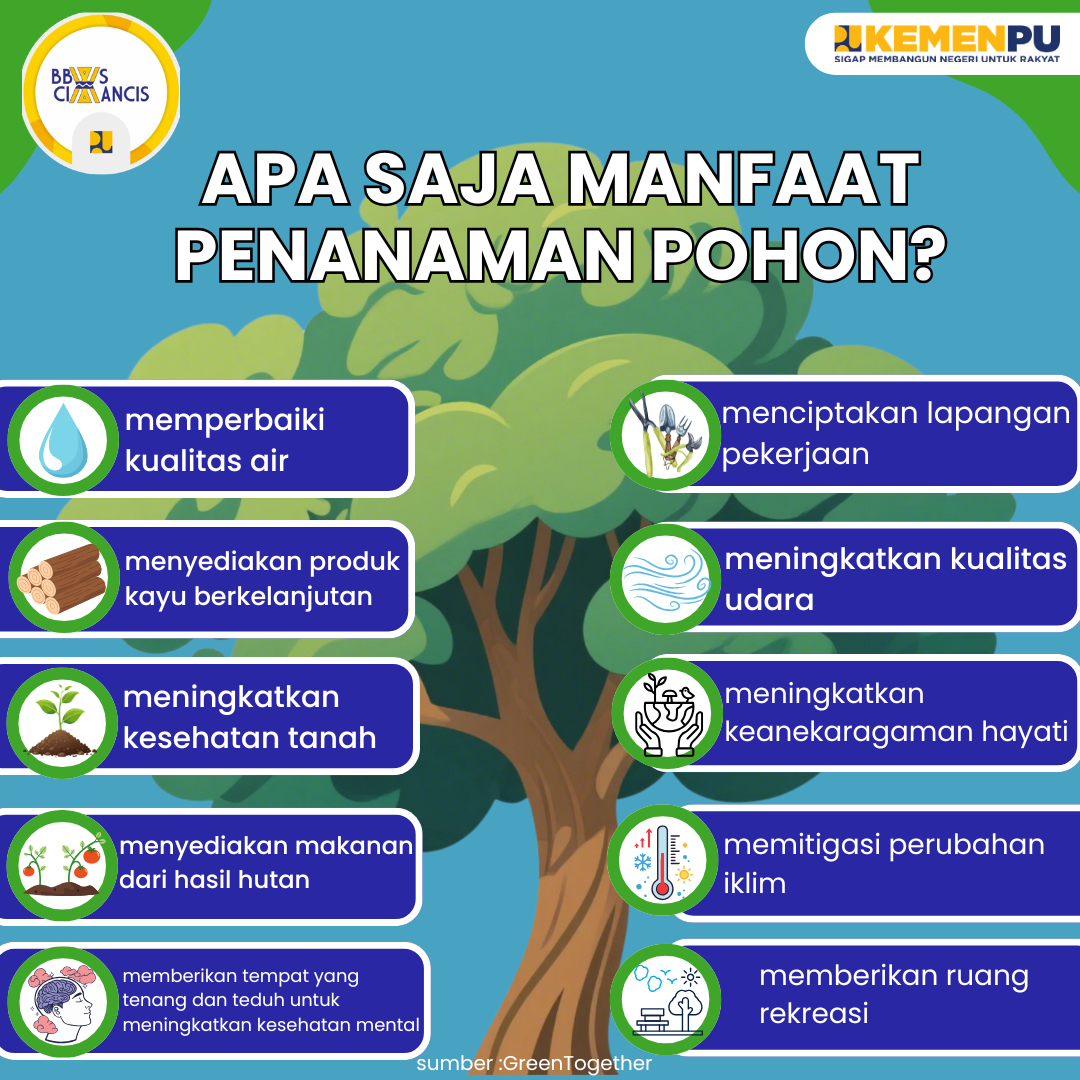 BBWS CIMANCIS

KEMENPU
SIGAP MEMBANGUN NEGERI UNTUK RAKYAT

APA SAJA MANFAAT PENANAMAN POHON?

memperbaiki kualitas air

menyediakan produk kayu berkelanjutan

meningkatkan kesehatan tanah

menyediakan makanan dari hasil hutan

memberikan tempat yang tenang dan teduh untuk meningkatkan kesehatan mental

menciptakan lapangan pekerjaan

meningkatkan kualitas udara

meningkatkan keanekaragaman hayati

memitigasi perubahan iklim

memberikan ruang rekreasi

sumber :GreenTogether